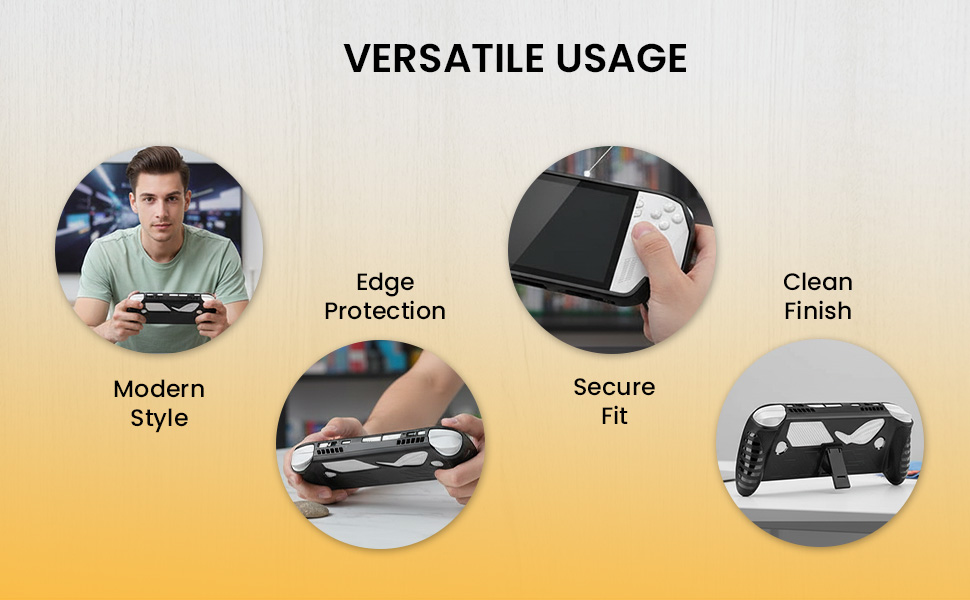 VERSATILE USAGE

Modern Style

Edge Protection

Secure Fit

Clean Finish